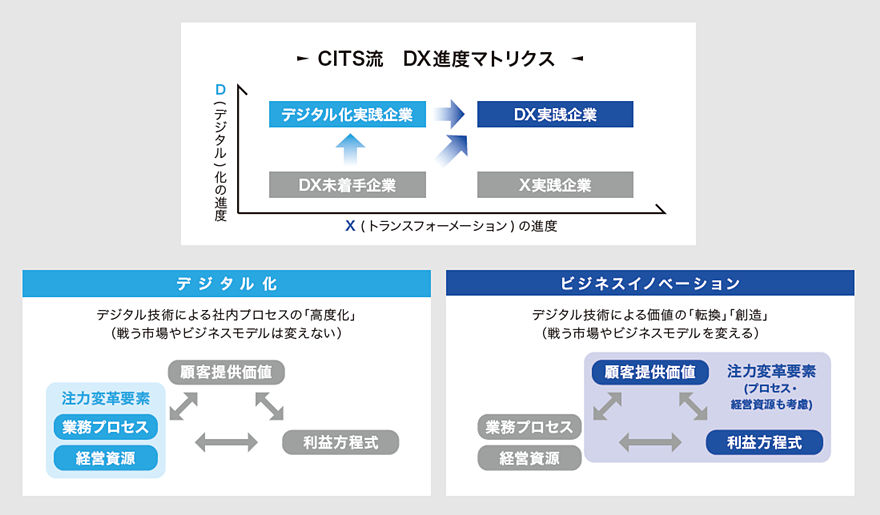 CITS流　DX進度マトリクス

D（デジタル）化の進度

デジタル化実践企業

DX実践企業

DX未着手企業

X実践企業

X（トランスフォーメーション）の進度

デジタル化

デジタル技術による社内プロセスの「高度化」
（戦う市場やビジネスモデルは変えない）

顧客提供価値

注力変革要素

業務プロセス

経営資源

利益方程式

ビジネスイノベーション

デジタル技術による価値の「転換」「創造」
（戦う市場やビジネスモデルを変える）

顧客提供価値

注力変革要素
（プロセス・経営資源も考慮）

業務プロセス

経営資源

利益方程式